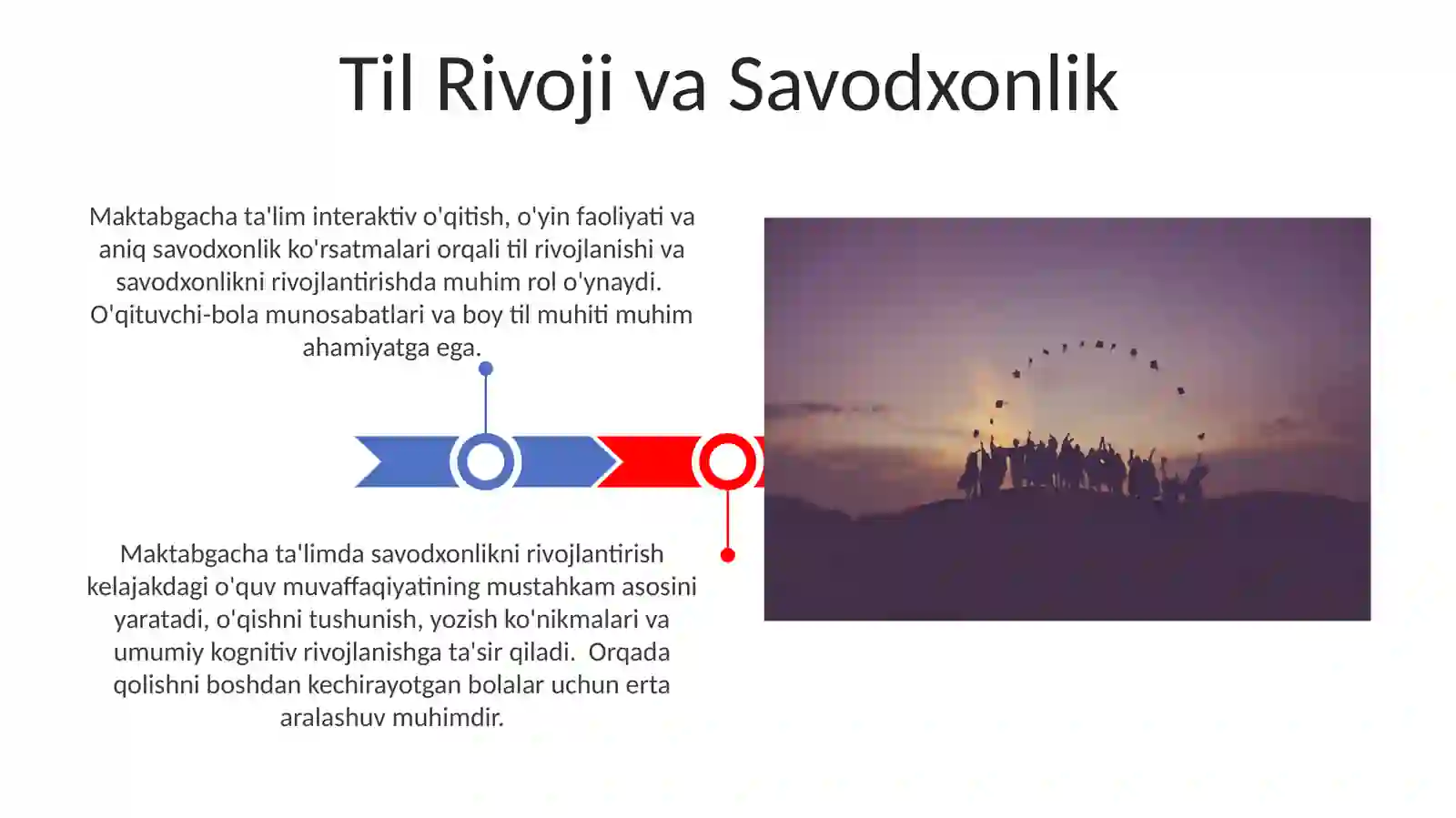 Til Rivoji va Savodxonlik

Maktabgacha ta'lim interaktiv o'qitish, o'yin faoliyati va aniq savodxonlik ko'rsatmalari orqali til rivojlanishi va savodxonlikni rivojlantirishda muhim rol o'ynaydi. O'qituvchi-bola munosabatlari va boy til muhiti muhim ahamiyatga ega.

Maktabgacha ta'limda savodxonlikni rivojlantirish kelajakdagi o'quv muvaffaqiyatining mustahkam asosini yaratadi, o'qishni tushunish, yozish ko'nikmalari va umumiy kognitiv rivojlanishga ta'sir qiladi. Orqada qolishni boshdan kechirayotgan bolalar uchun erta aralashuv muhimdir.